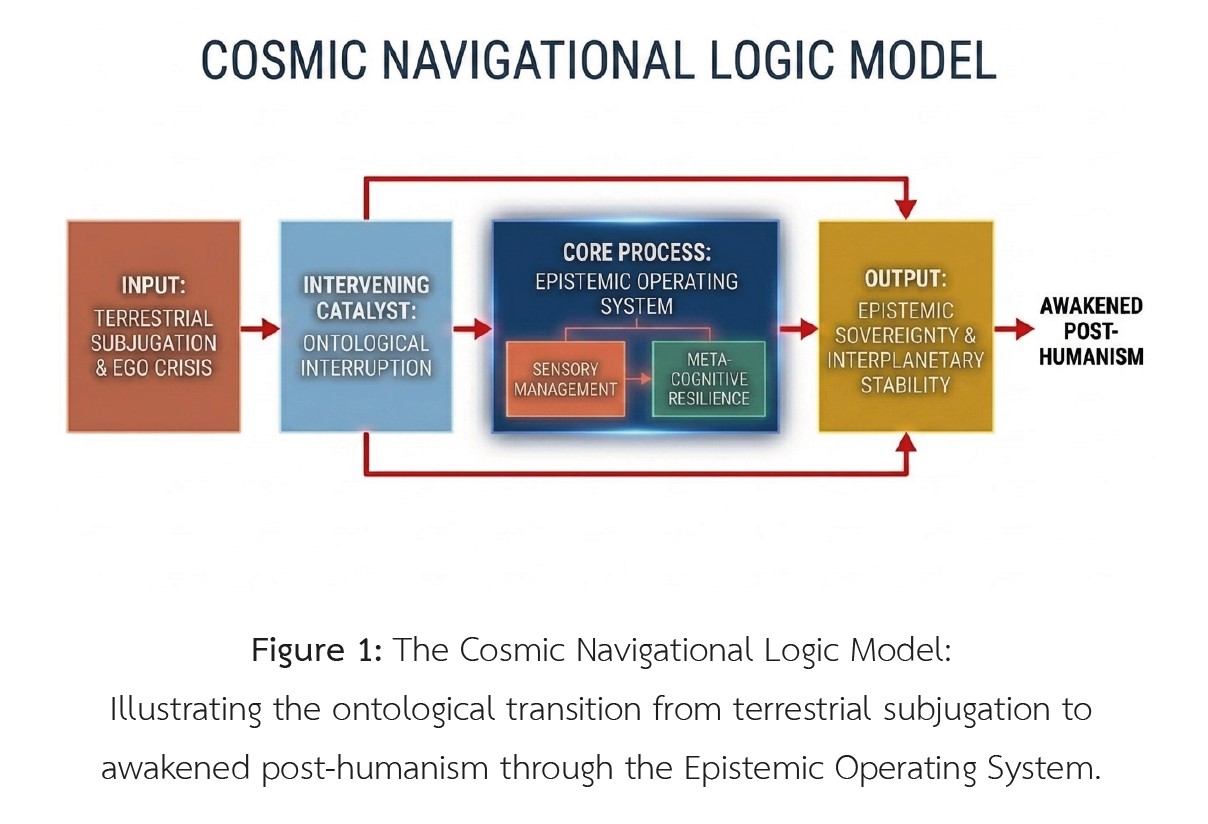 COSMIC NAVIGATIONAL LOGIC MODEL

INPUT:
TERRESTRIAL SUBJUGATION & EGO CRISIS

INTERVENING CATALYST:
ONTOLOGICAL INTERRUPTION

CORE PROCESS:
EPISTEMIC OPERATING SYSTEM

SENSORY MANAGEMENT

META-COGNITIVE RESILIENCE

OUTPUT:
EPISTEMIC SOVEREIGNTY & INTERPLANETARY STABILITY

AWAKENED POST-HUMANISM

Figure 1: The Cosmic Navigational Logic Model: Illustrating the ontological transition from terrestrial subjugation to awakened post-humanism through the Epistemic Operating System.